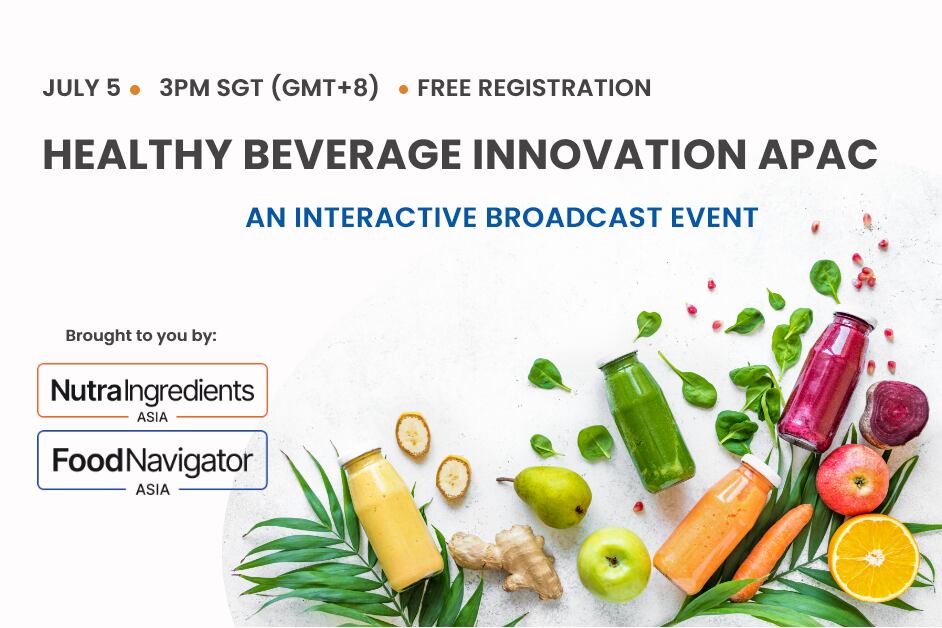 JULY 5 • 3PM SGT (GMT+8) • FREE REGISTRATION

HEALTHY BEVERAGE INNOVATION APAC

AN INTERACTIVE BROADCAST EVENT

Brought to you by:

NutraIngredients ASIA

FoodNavigator ASIA